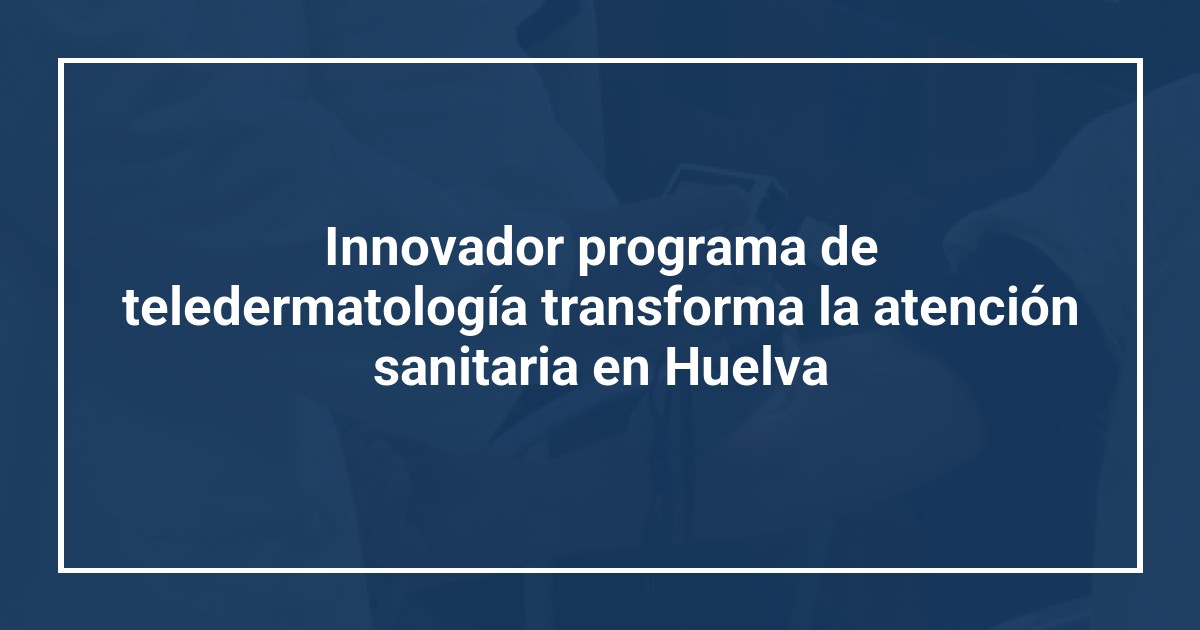 Innovador programa de teledermatología transforma la atención sanitaria en Huelva